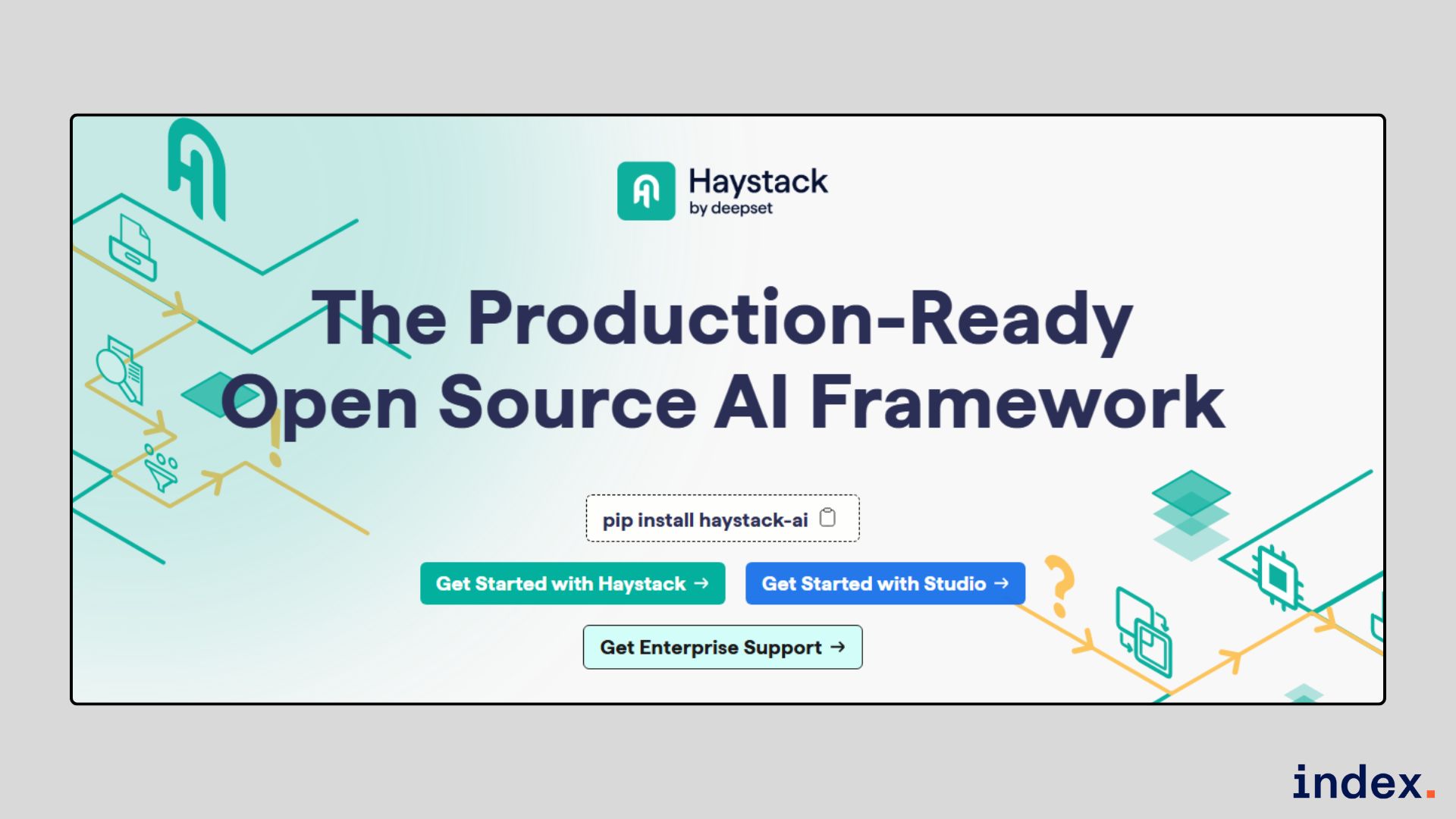 Haystack
by deepset

The Production-Ready Open Source AI Framework

pip install haystack-ai

Get Started with Haystack →

Get Started with Studio →

Get Enterprise Support →

index.